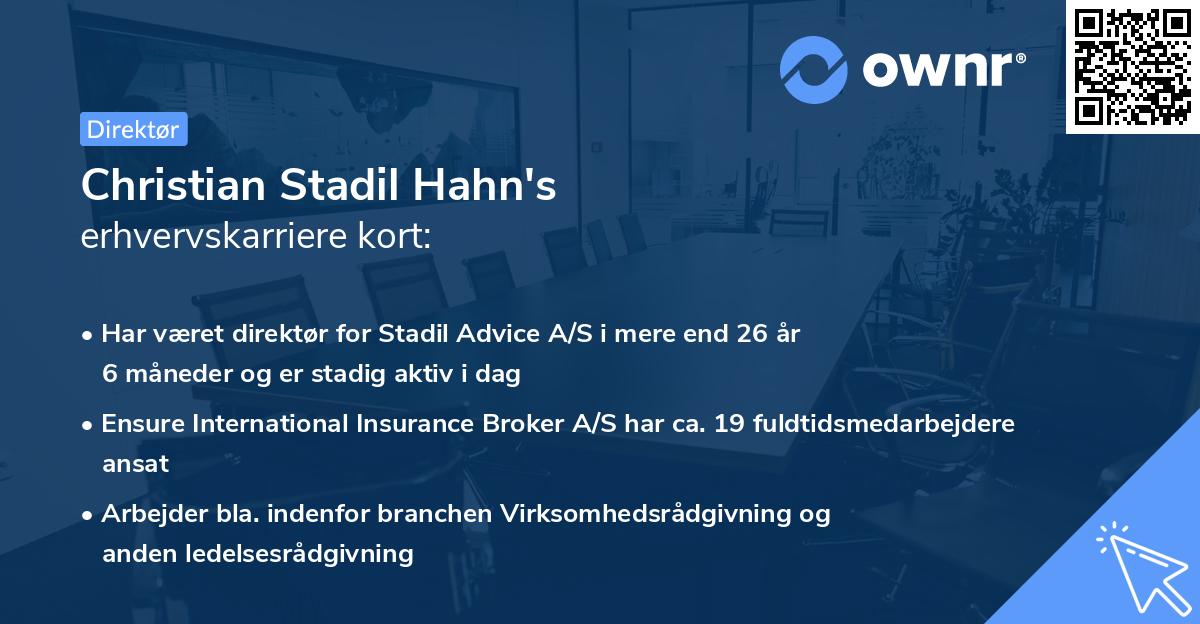 ownr®

Direktør

Christian Stadil Hahn's
erhvervskarriere kort:

• Har været direktør for Stadil Advice A/S i mere end 26 år 6 måneder og er stadig aktiv i dag

• Ensure International Insurance Broker A/S har ca. 19 fuldtidsmedarbejdere ansat

• Arbejder bla. indenfor branchen Virksomhedsrådgivning og anden ledelsesrådgivning